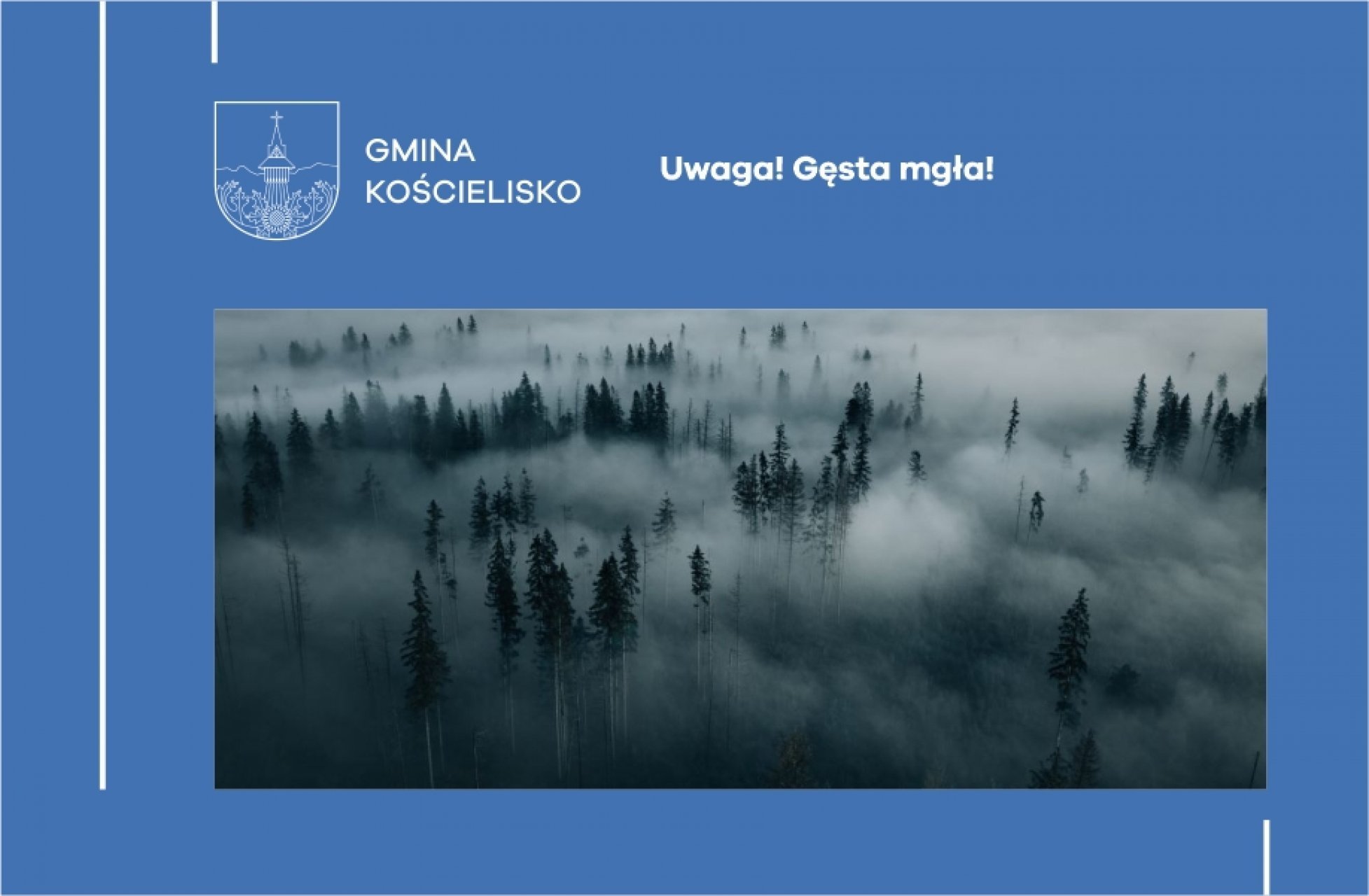 GMINA
KOŚCIELISKO

Uwaga! Gęsta mgła!